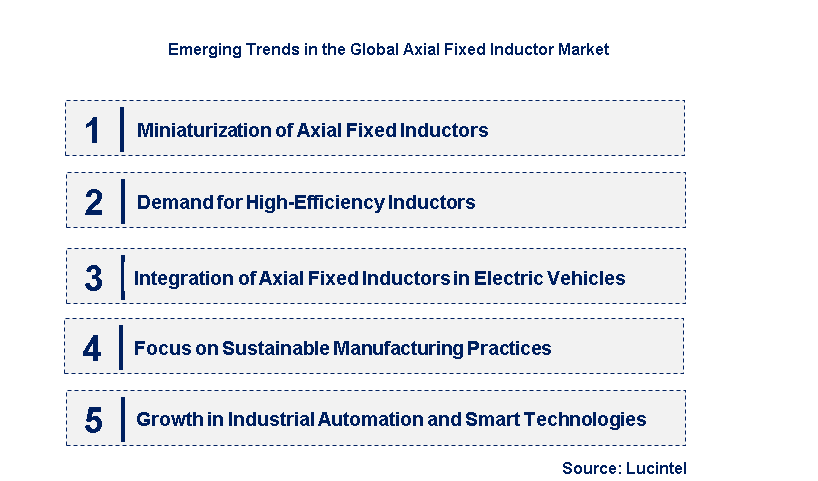 Emerging Trends in the Global Axial Fixed Inductor Market

1 Miniaturization of Axial Fixed Inductors

2 Demand for High-Efficiency Inductors

3 Integration of Axial Fixed Inductors in Electric Vehicles

4 Focus on Sustainable Manufacturing Practices

5 Growth in Industrial Automation and Smart Technologies

Source: Lucintel